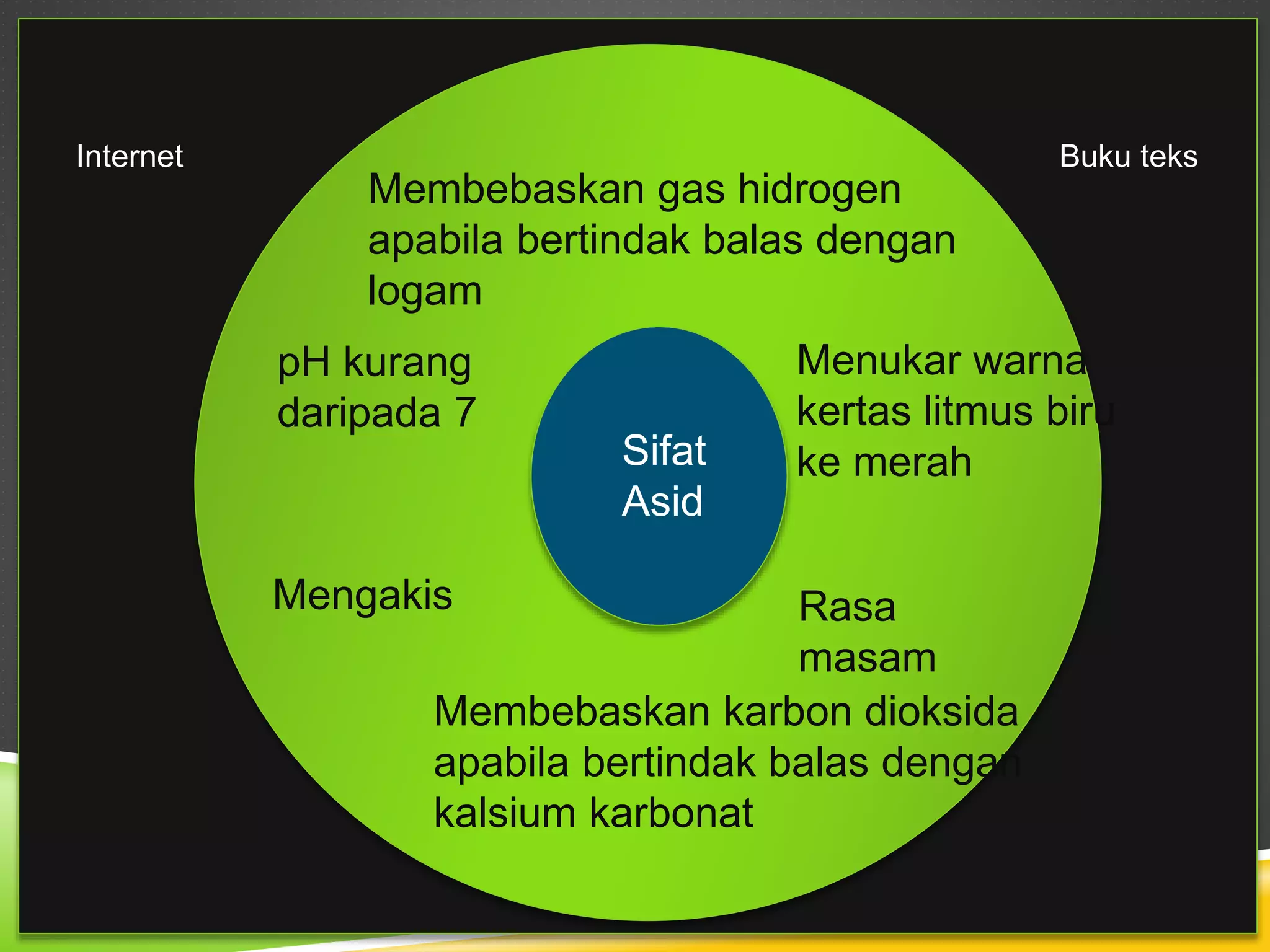 Internet

Buku teks

Membebaskan gas hidrogen apabila bertindak balas dengan logam

pH kurang daripada 7

Menukar warna kertas litmus biru ke merah

Sifat Asid

Mengakis

Rasa masam

Membebaskan karbon dioksida apabila bertindak balas dengan kalsium karbonat